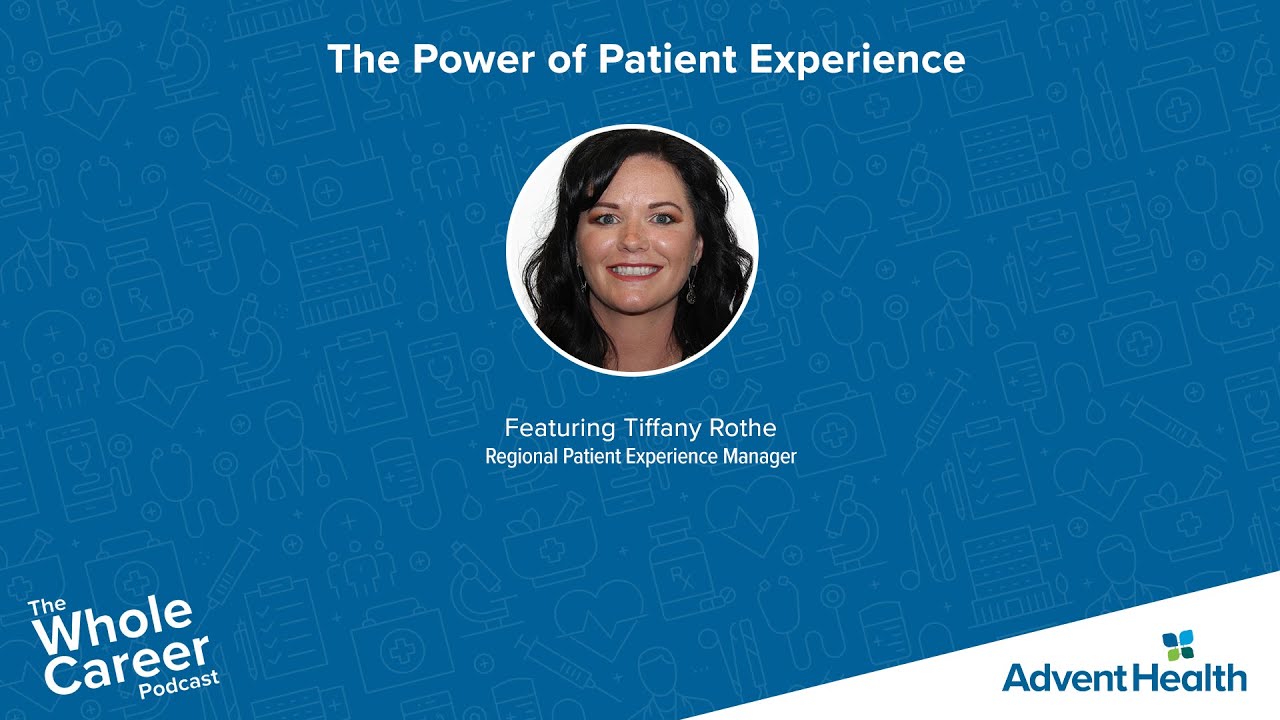 The Power of Patient Experience

Featuring Tiffany Rothe
Regional Patient Experience Manager

The Whole Career Podcast

AdventHealth